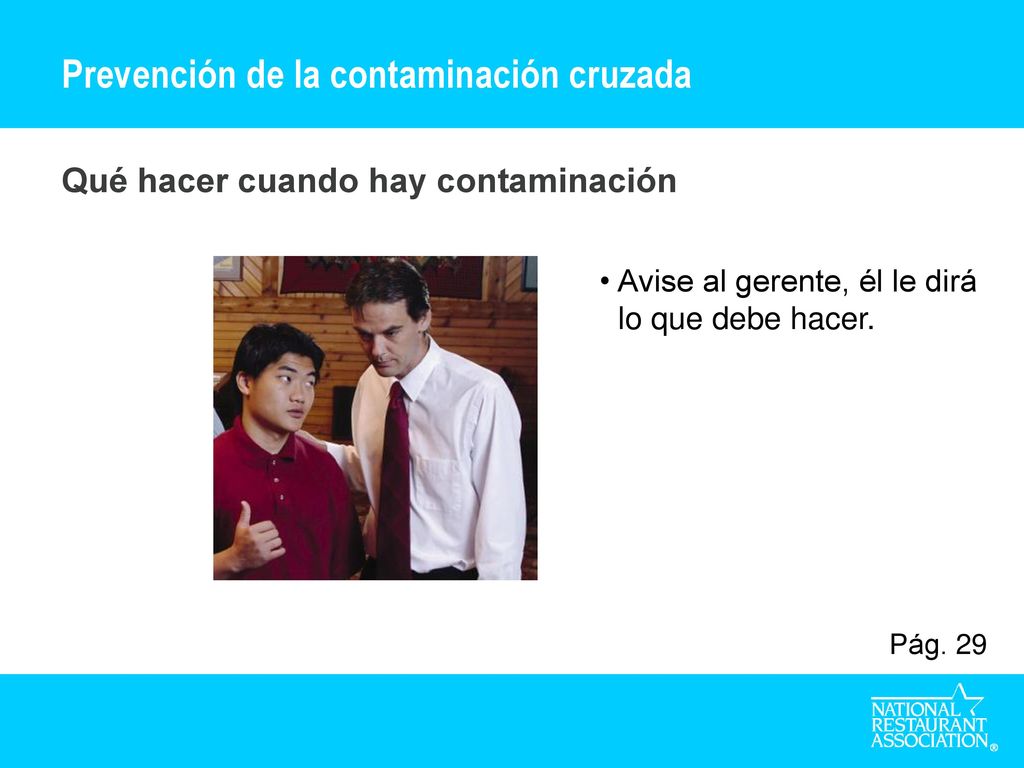 Prevención de la contaminación cruzada

Qué hacer cuando hay contaminación

• Avise al gerente, él le dirá lo que debe hacer.

Pág. 29

NATIONAL RESTAURANT ASSOCIATION®